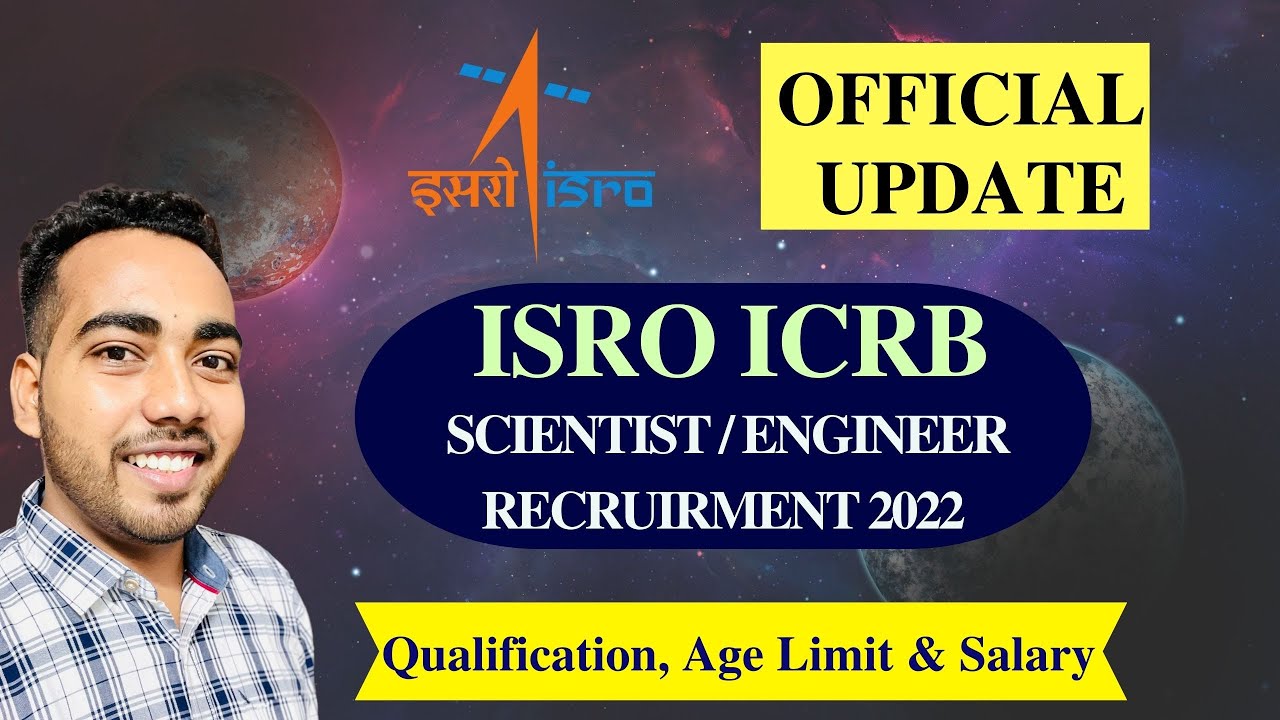 इसरो isro

OFFICIAL UPDATE

ISRO ICRB
SCIENTIST / ENGINEER
RECRUIRMENT 2022

Qualification, Age Limit & Salary